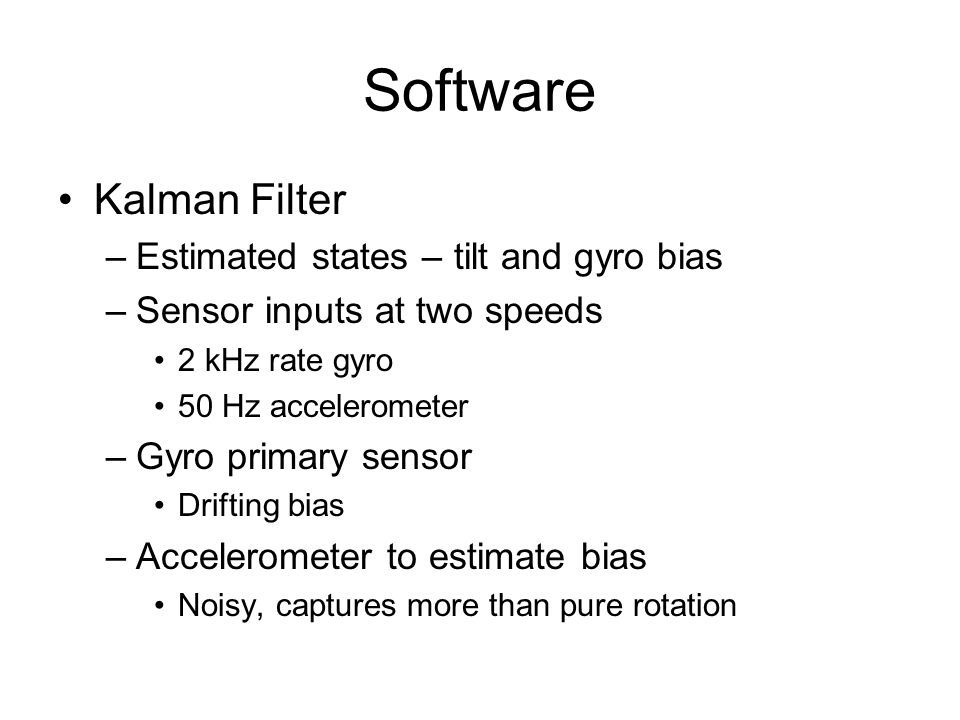 Software

• Kalman Filter
– Estimated states – tilt and gyro bias
– Sensor inputs at two speeds
• 2 kHz rate gyro
• 50 Hz accelerometer
– Gyro primary sensor
• Drifting bias
– Accelerometer to estimate bias
• Noisy, captures more than pure rotation